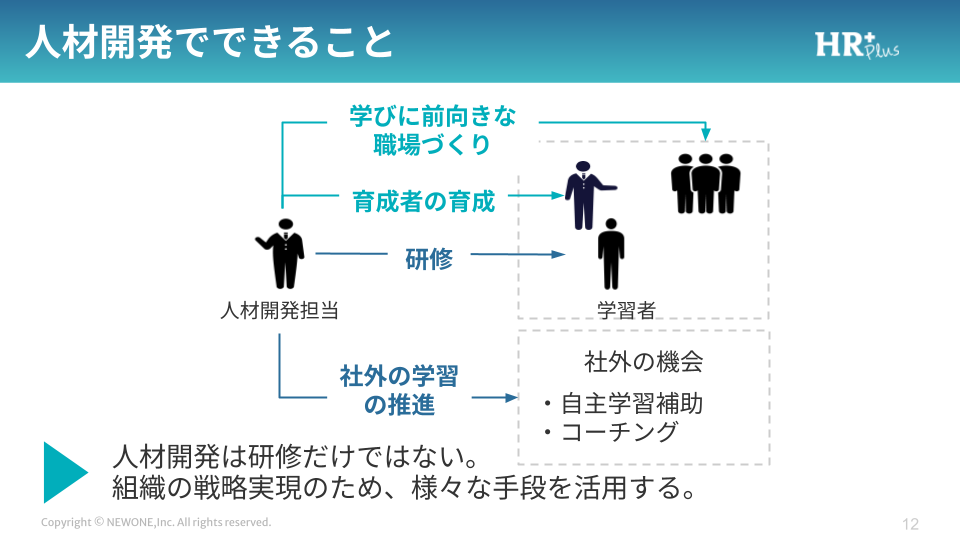 人材開発でできること

HR+ Plus

学びに前向きな職場づくり

育成者の育成

研修

人材開発担当

学習者

社外の学習の推進

社外の機会

・自主学習補助
・コーチング

人材開発は研修だけではない。
組織の戦略実現のため、様々な手段を活用する。

Copyright © NEWONE,Inc. All rights reserved.

12